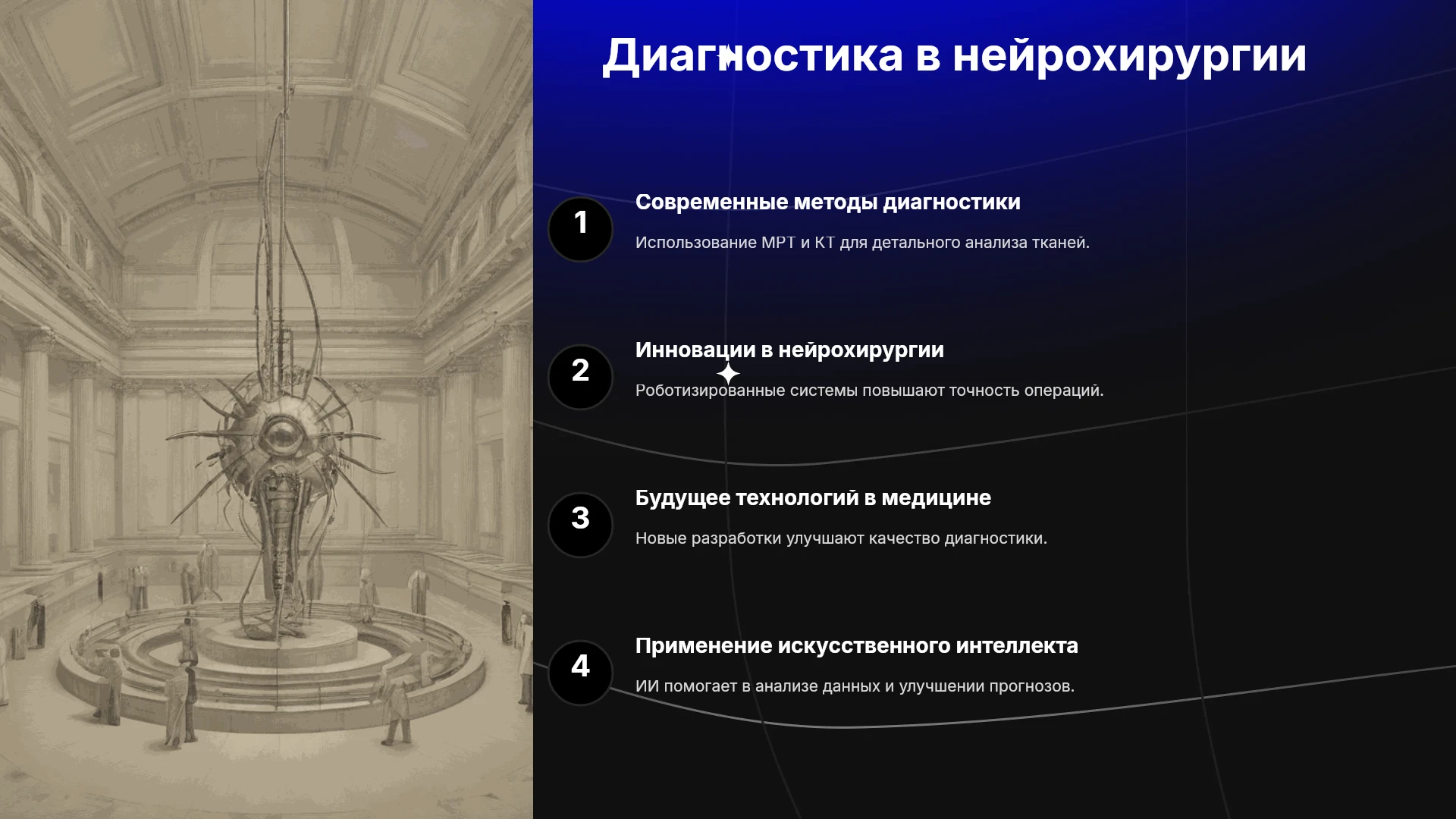 Диагностика в нейрохирургии

1
Современные методы диагностики
Использование МРТ и КТ для детального анализа тканей.

2
Инновации в нейрохирургии
Роботизированные системы повышают точность операций.

3
Будущее технологий в медицине
Новые разработки улучшают качество диагностики.

4
Применение искусственного интеллекта
ИИ помогает в анализе данных и улучшении прогнозов.